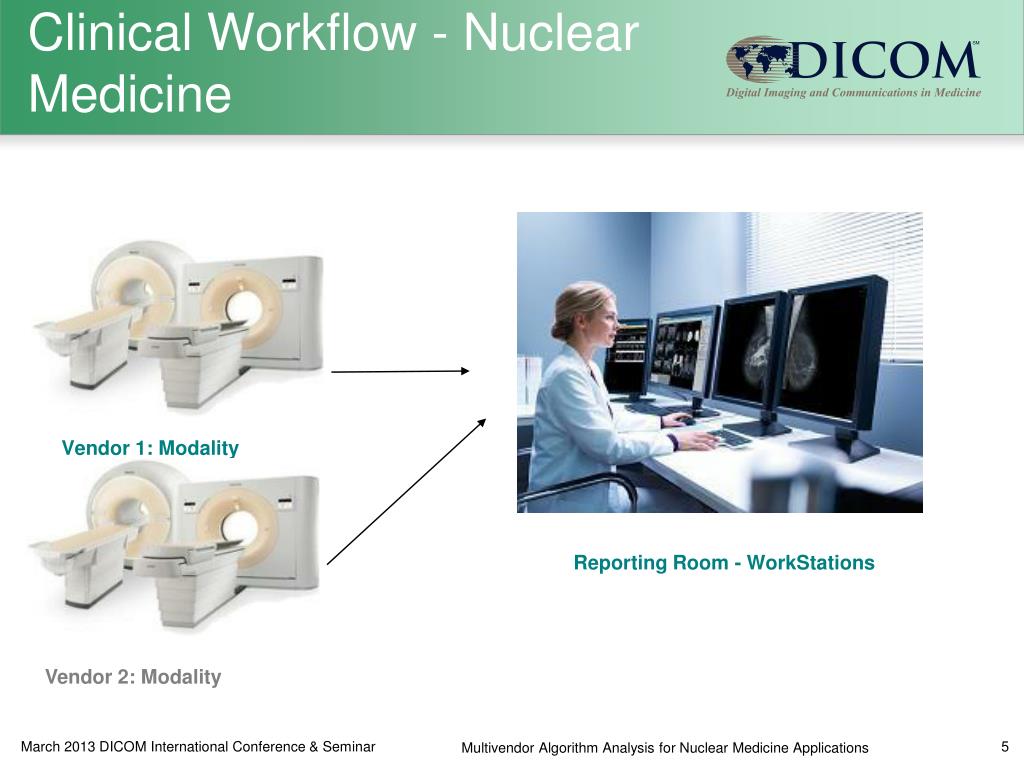 Clinical Workflow - Nuclear Medicine

DICOM℠
Digital Imaging and Communications in Medicine

Vendor 1: Modality

Vendor 2: Modality

Reporting Room - WorkStations

March 2013 DICOM International Conference & Seminar

Multivendor Algorithm Analysis for Nuclear Medicine Applications

5